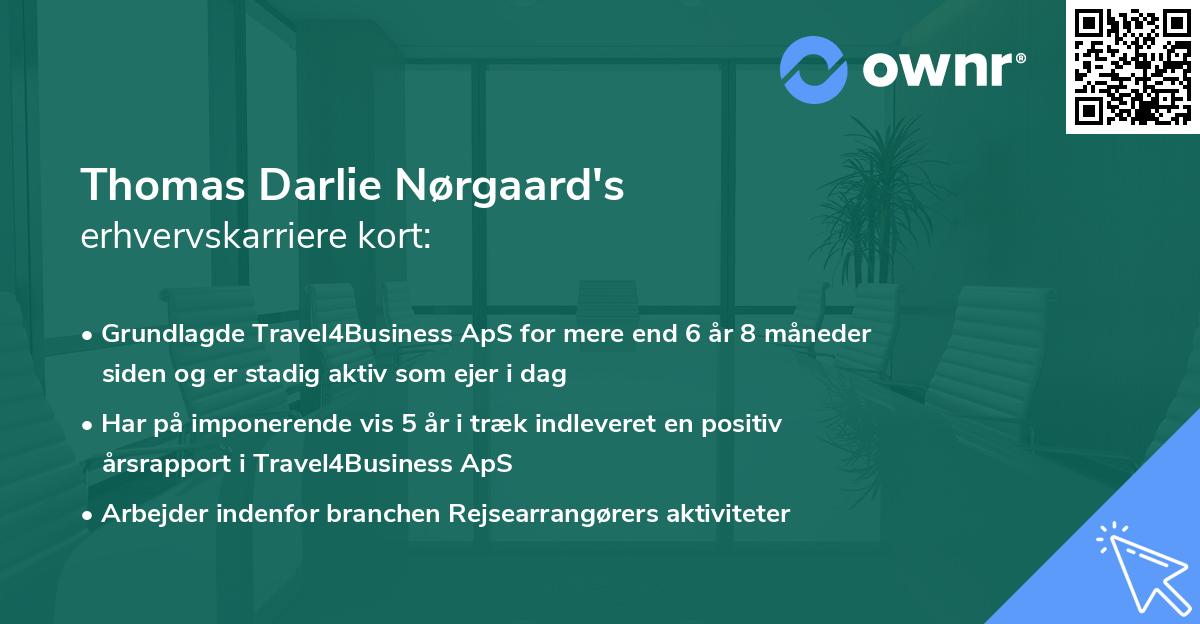 ownr®

Thomas Darlie Nørgaard's
erhvervskarriere kort:

• Grundlagde Travel4Business ApS for mere end 6 år 8 måneder siden og er stadig aktiv som ejer i dag
• Har på imponerende vis 5 år i træk indleveret en positiv årsrapport i Travel4Business ApS
• Arbejder indenfor branchen Rejsearrangørers aktiviteter